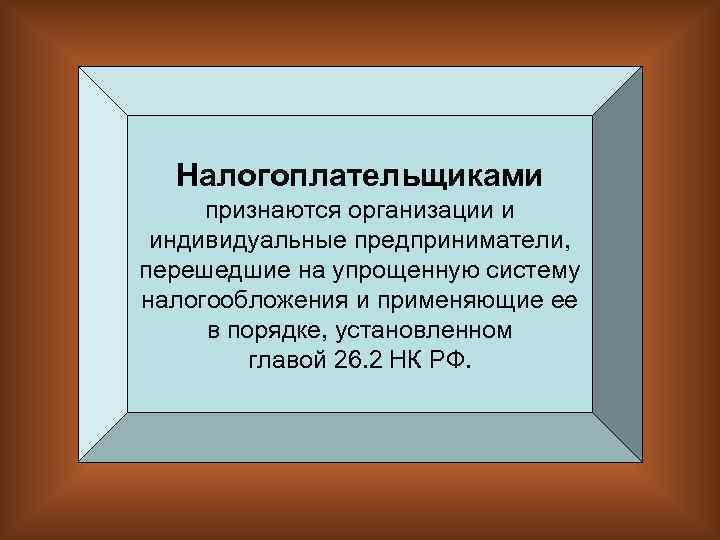 Налогоплательщиками признаются организации и индивидуальные предприниматели, перешедшие на упрощенную систему налогообложения и применяющие ее в порядке, установленном главой 26.2 НК РФ.